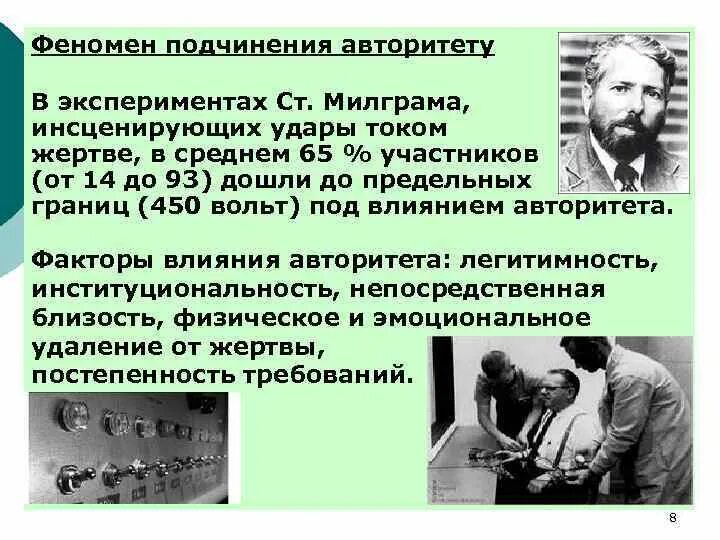 Феномен подчинения авторитету

В экспериментах Ст. Милграма, инсценирующих удары током жертве, в среднем 65 % участников (от 14 до 93) дошли до предельных границ (450 вольт) под влиянием авторитета.

Факторы влияния авторитета: легитимность, институциональность, непосредственная близость, физическое и эмоциональное удаление от жертвы, постепенность требований.

8